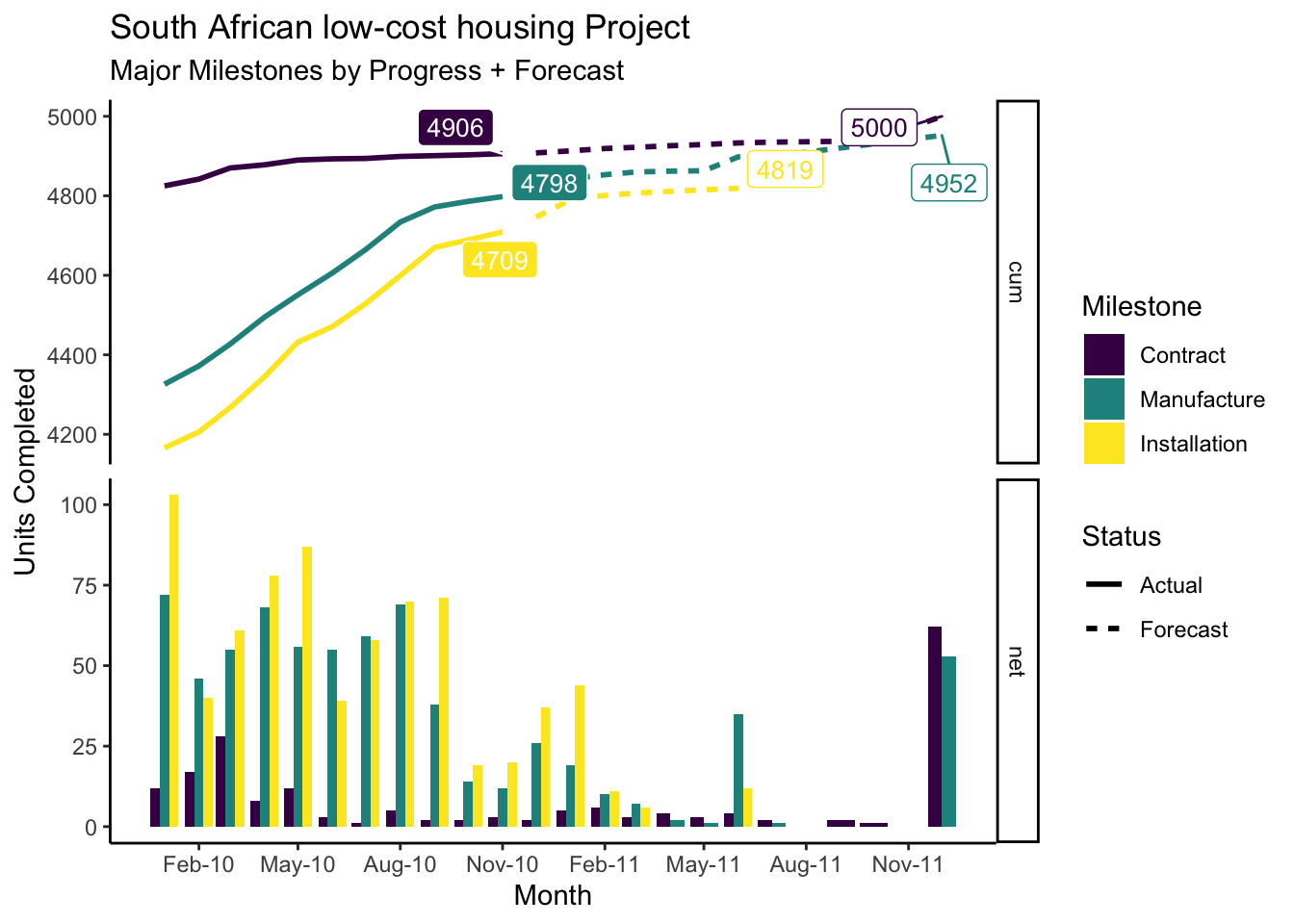 South African low-cost housing Project
Major Milestones by Progress + Forecast

Units Completed

5000
4800
4600
4400
4200

4906
4798
4709
4819
5000
4952

cum

100
75
50
25
0

net

Feb-10
May-10
Aug-10
Nov-10
Feb-11
May-11
Aug-11
Nov-11

Month

Milestone
Contract
Manufacture
Installation

Status
Actual
Forecast